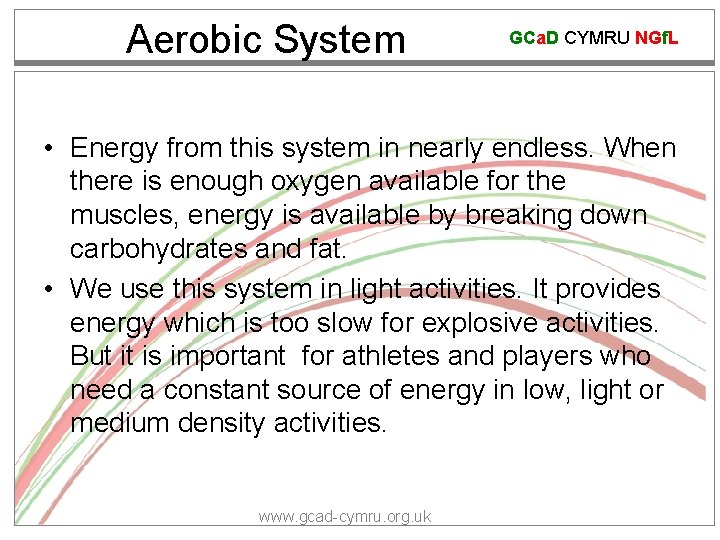 Aerobic System

GCaD CYMRU NGfL

• Energy from this system in nearly endless. When there is enough oxygen available for the muscles, energy is available by breaking down carbohydrates and fat.

• We use this system in light activities. It provides energy which is too slow for explosive activities. But it is important  for athletes and players who need a constant source of energy in low, light or medium density activities.

www.gcad-cymru.org.uk